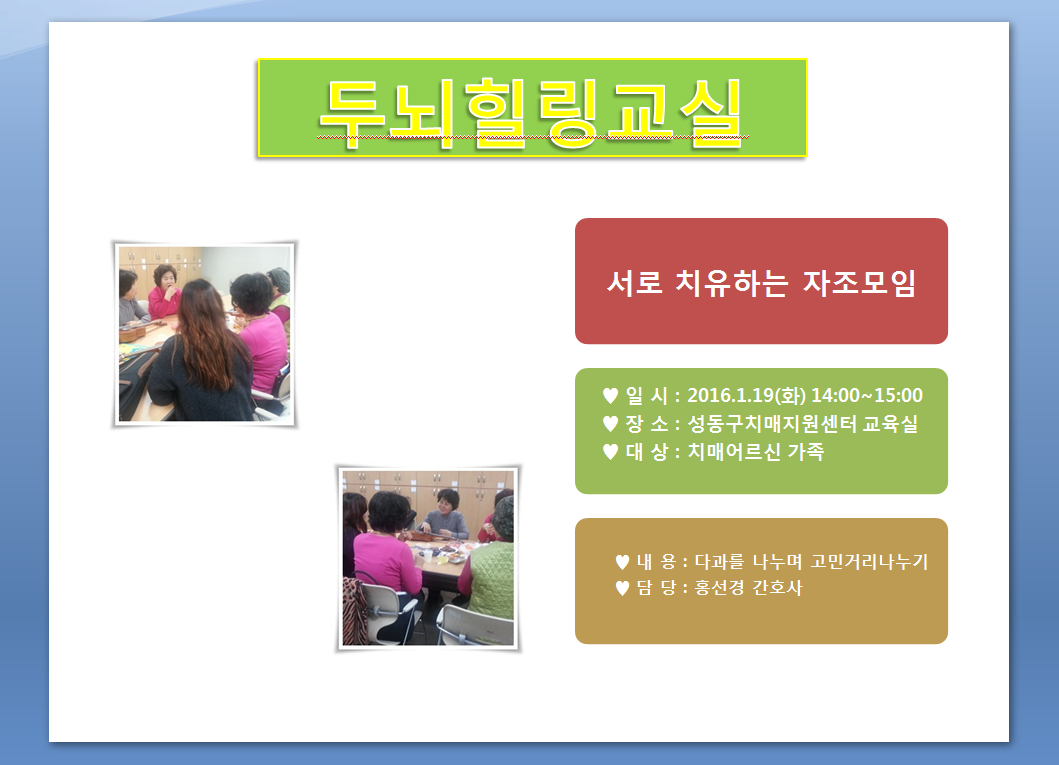 두뇌힐링교실

서로 치유하는 자조모임

♥ 일 시 : 2016.1.19(화) 14:00~15:00
♥ 장 소 : 성동구치매지원센터 교육실
♥ 대 상 : 치매어르신 가족

♥ 내 용 : 다과를 나누며 고민거리나누기
♥ 담 당 : 홍선경 간호사